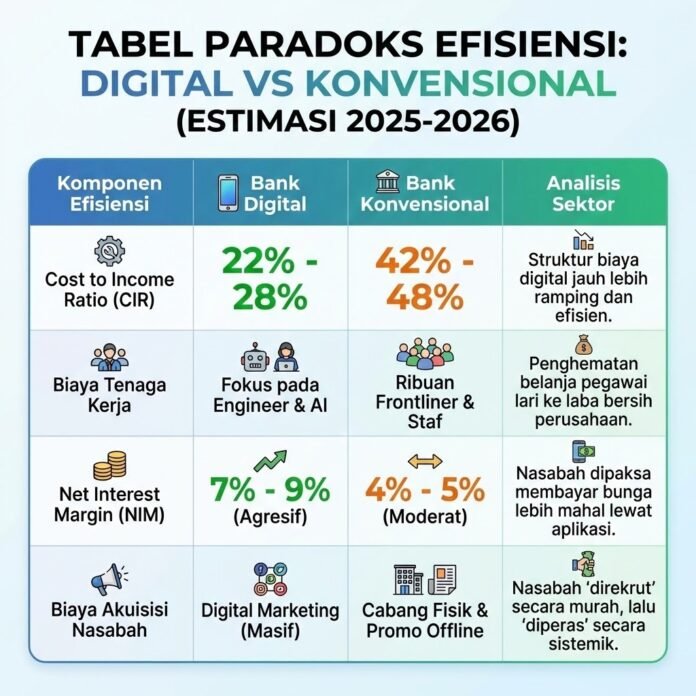 TABEL PARADOKS EFISIENSI:
DIGITAL VS KONVENSIONAL
(ESTIMASI 2025-2026)

| Komponen Efisiensi | Bank Digital | Bank Konvensional | Analisis Sektor |
|---|---|---|---|
| Cost to Income Ratio (CIR) | 22% - 28% | 42% - 48% | Struktur biaya digital jauh lebih ramping dan efisien. |
| Biaya Tenaga Kerja | Fokus pada Engineer & AI | Ribuan Frontliner & Staf | Penghematan belanja pegawai lari ke laba bersih perusahaan. |
| Net Interest Margin (NIM) | 7% - 9% (Agresif) | 4% - 5% (Moderat) | Nasabah dipaksa membayar bunga lebih mahal lewat aplikasi. |
| Biaya Akuisisi Nasabah | Digital Marketing (Masif) | Cabang Fisik & Promo Offline | Nasabah 'direkrut' secara murah, lalu 'diperas' secara sistemik. |